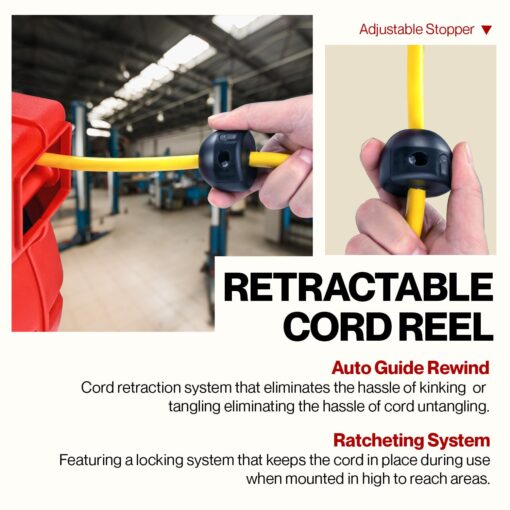 Adjustable Stopper ▼

RETRACTABLE CORD REEL

Auto Guide Rewind
Cord retraction system that eliminates the hassle of kinking or tangling eliminating the hassle of cord untangling.

Ratcheting System
Featuring a locking system that keeps the cord in place during use when mounted in high to reach areas.